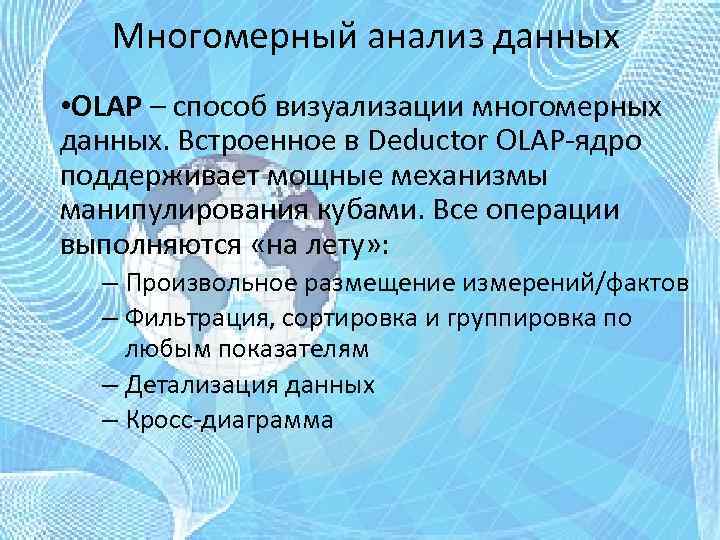 Многомерный анализ данных

•OLAP – способ визуализации многомерных данных. Встроенное в Deductor OLAP-ядро поддерживает мощные механизмы манипулирования кубами. Все операции выполняются «на лету»:

– Произвольное размещение измерений/фактов
– Фильтрация, сортировка и группировка по любым показателям
– Детализация данных
– Кросс-диаграмма